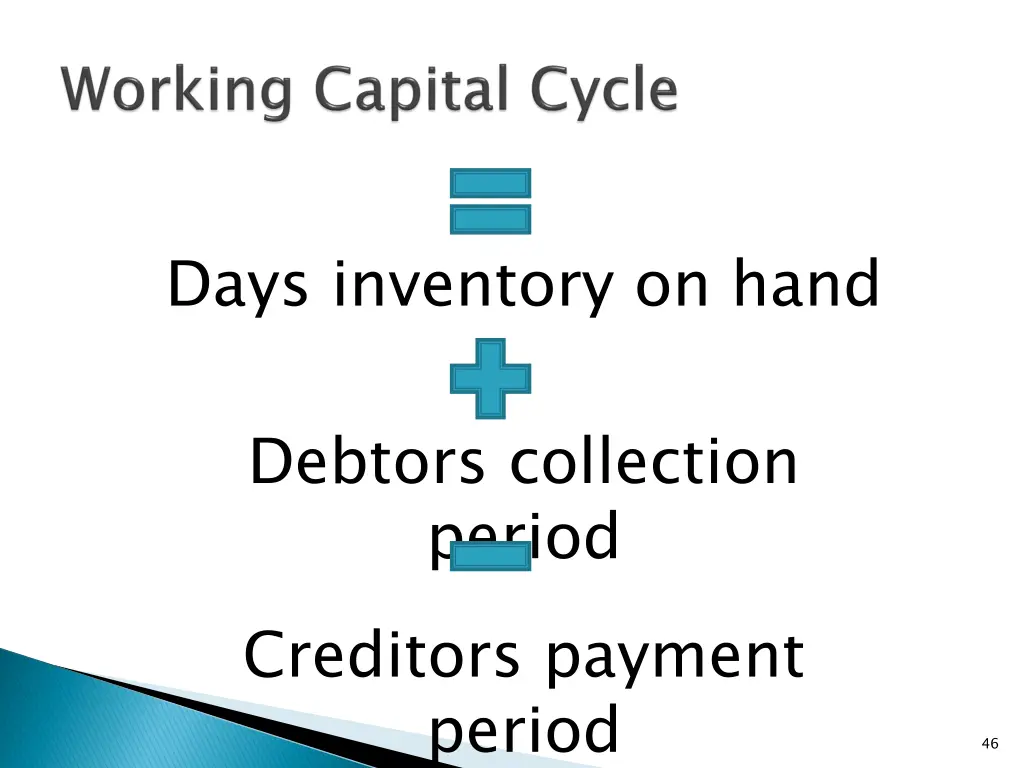 Working Capital Cycle

Days inventory on hand

Debtors collection period

Creditors payment period

46